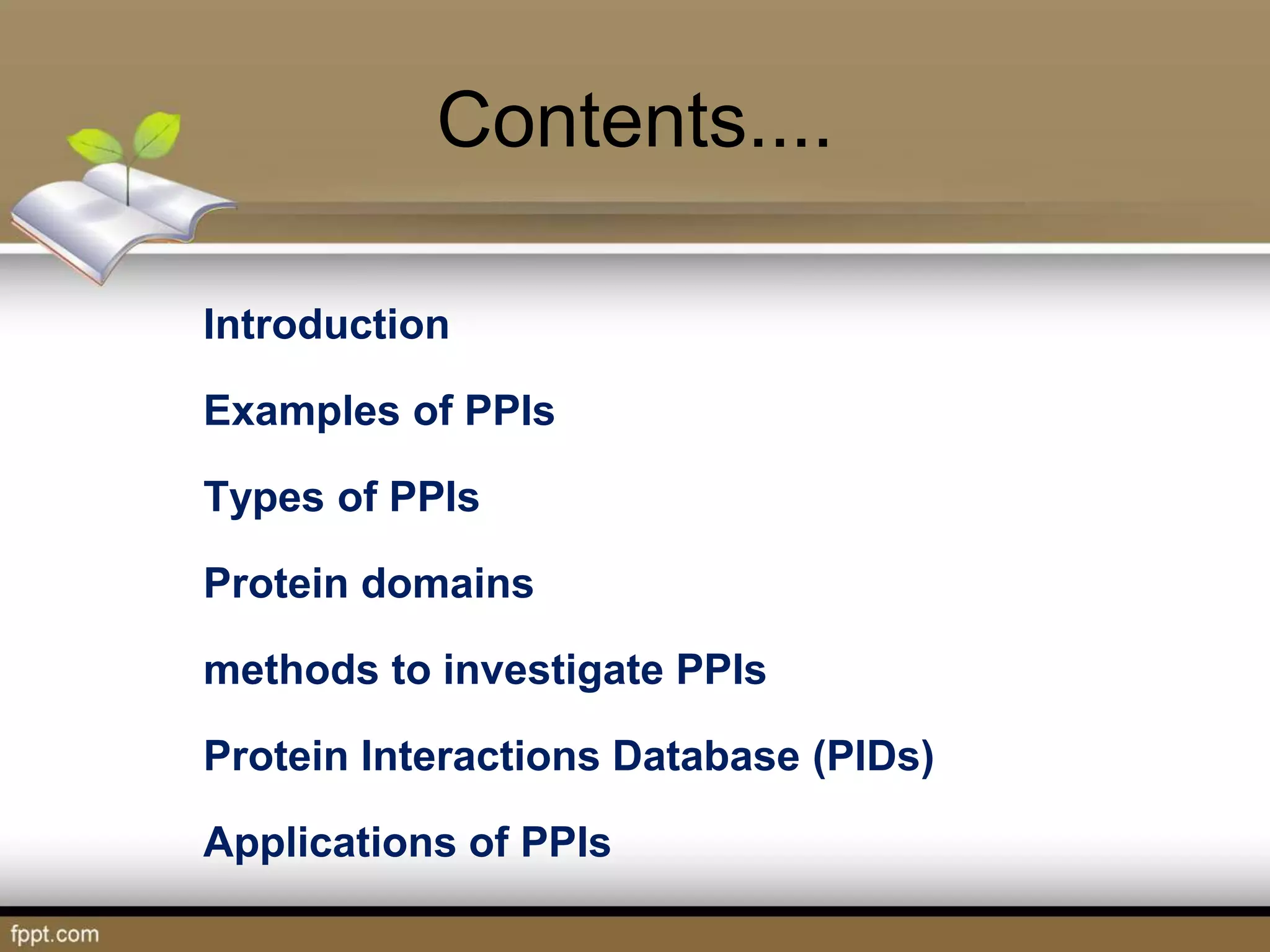 Contents....

Introduction

Examples of PPIs

Types of PPIs

Protein domains

methods to investigate PPIs

Protein Interactions Database (PIDs)

Applications of PPIs

fppt.com